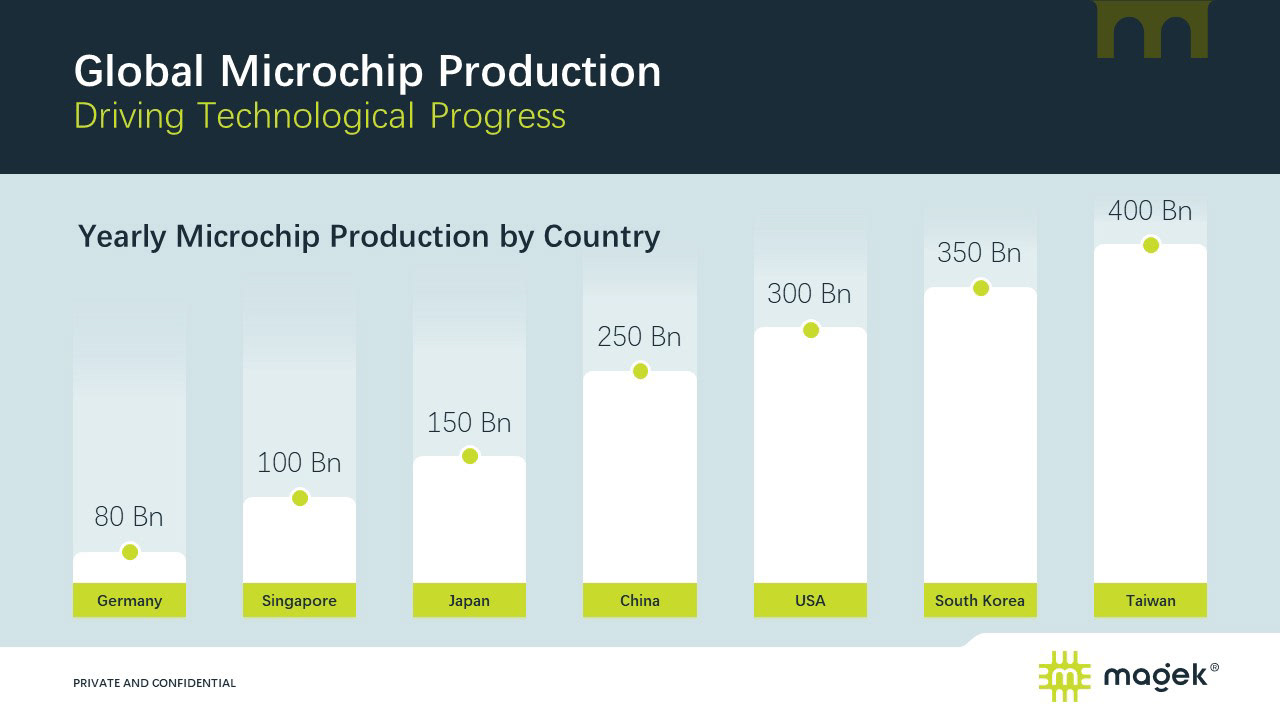 Global Microchip Production
Driving Technological Progress

Yearly Microchip Production by Country

80 Bn
Germany

100 Bn
Singapore

150 Bn
Japan

250 Bn
China

300 Bn
USA

350 Bn
South Korea

400 Bn
Taiwan

PRIVATE AND CONFIDENTIAL

magek®